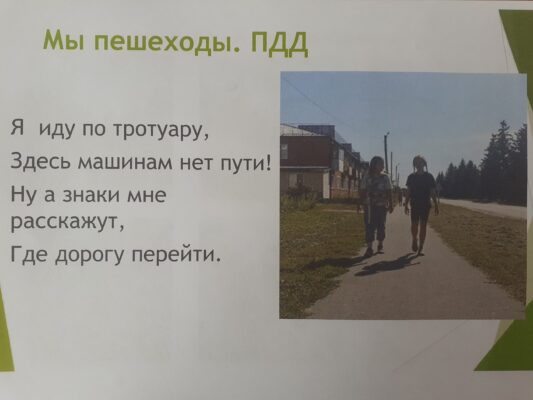 Мы пешеходы. ПДД

Я иду по тротуару,
Здесь машинам нет пути!
Ну а знаки мне расскажут,
Где дорогу перейти.